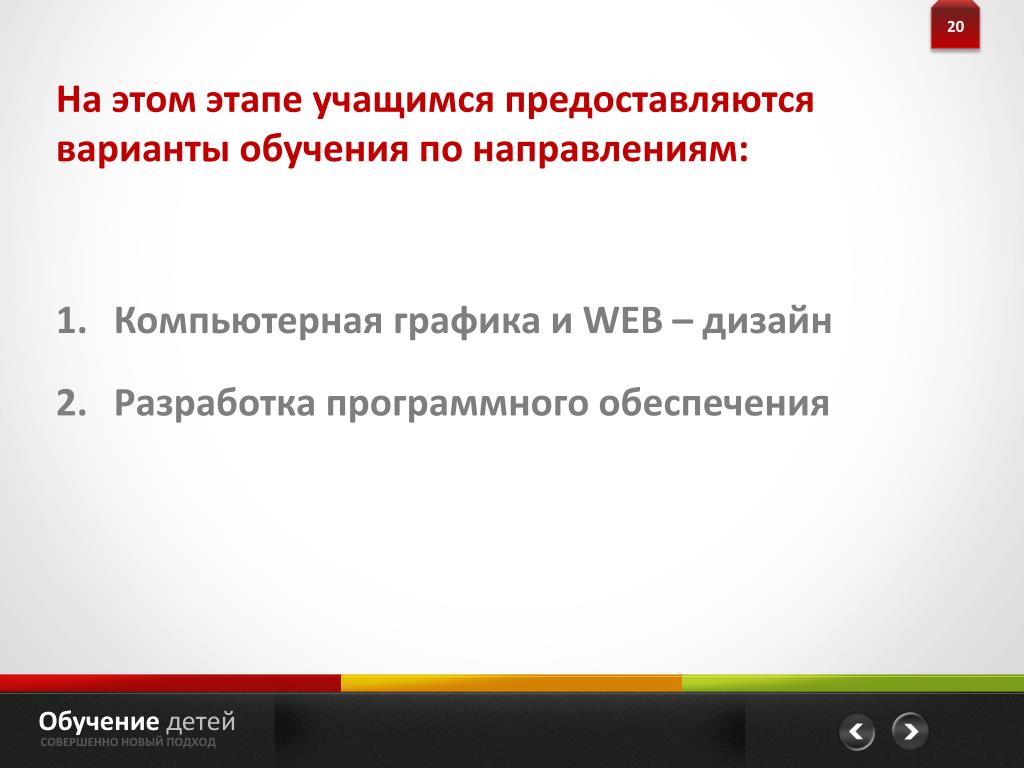 20

На этом этапе учащимся предоставляются варианты обучения по направлениям:

1. Компьютерная графика и WEB – дизайн
2. Разработка программного обеспечения

Обучение детей
СОВЕРШЕННО НОВЫЙ ПОДХОД